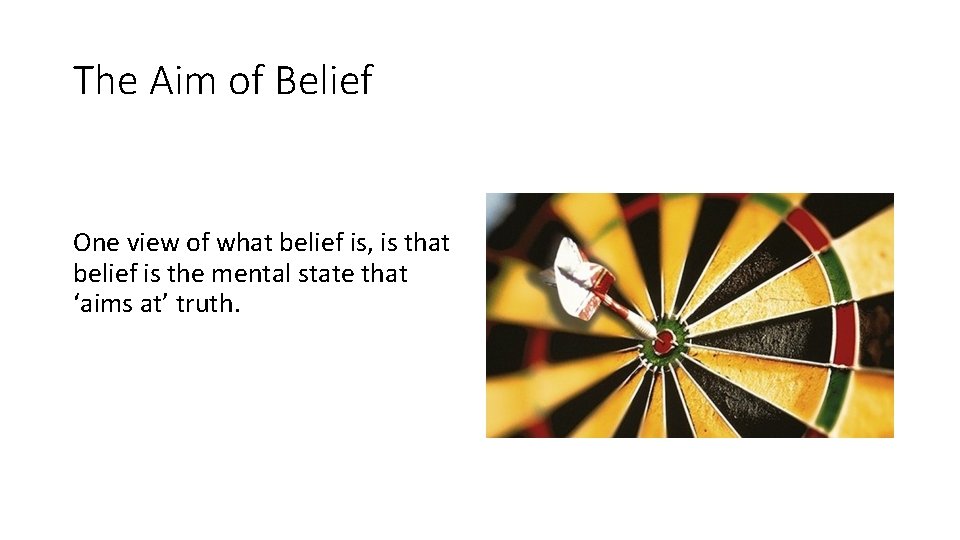 The Aim of Belief

One view of what belief is, is that belief is the mental state that ‘aims at’ truth.